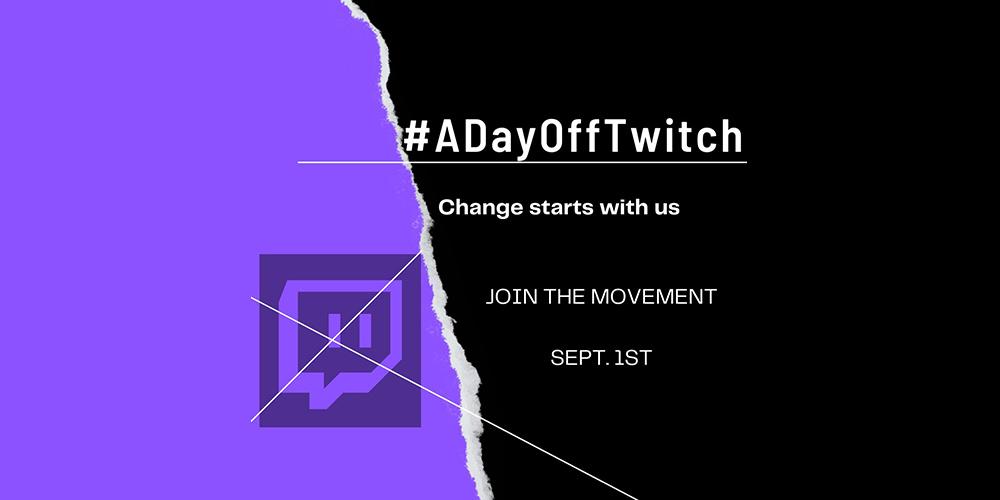 #ADayOffTwitch

Change starts with us

JOIN THE MOVEMENT

SEPT. 1ST